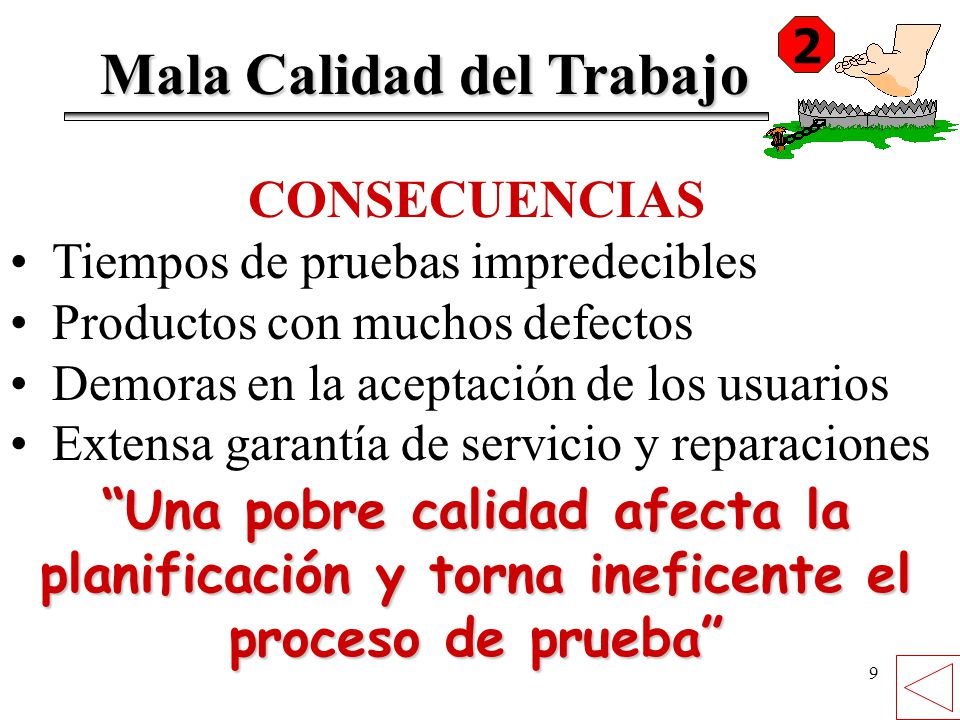 Mala Calidad del Trabajo

2

CONSECUENCIAS

• Tiempos de pruebas impredecibles
• Productos con muchos defectos
• Demoras en la aceptación de los usuarios
• Extensa garantía de servicio y reparaciones

“Una pobre calidad afecta la planificación y torna ineficente el proceso de prueba”

9